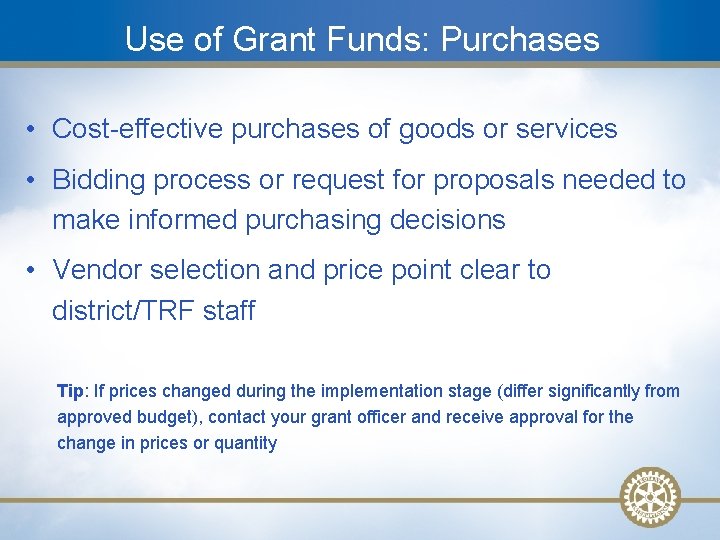 Use of Grant Funds: Purchases

• Cost-effective purchases of goods or services

• Bidding process or request for proposals needed to make informed purchasing decisions

• Vendor selection and price point clear to district/TRF staff

Tip: If prices changed during the implementation stage (differ significantly from approved budget), contact your grant officer and receive approval for the change in prices or quantity

ROTARY INTERNATIONAL